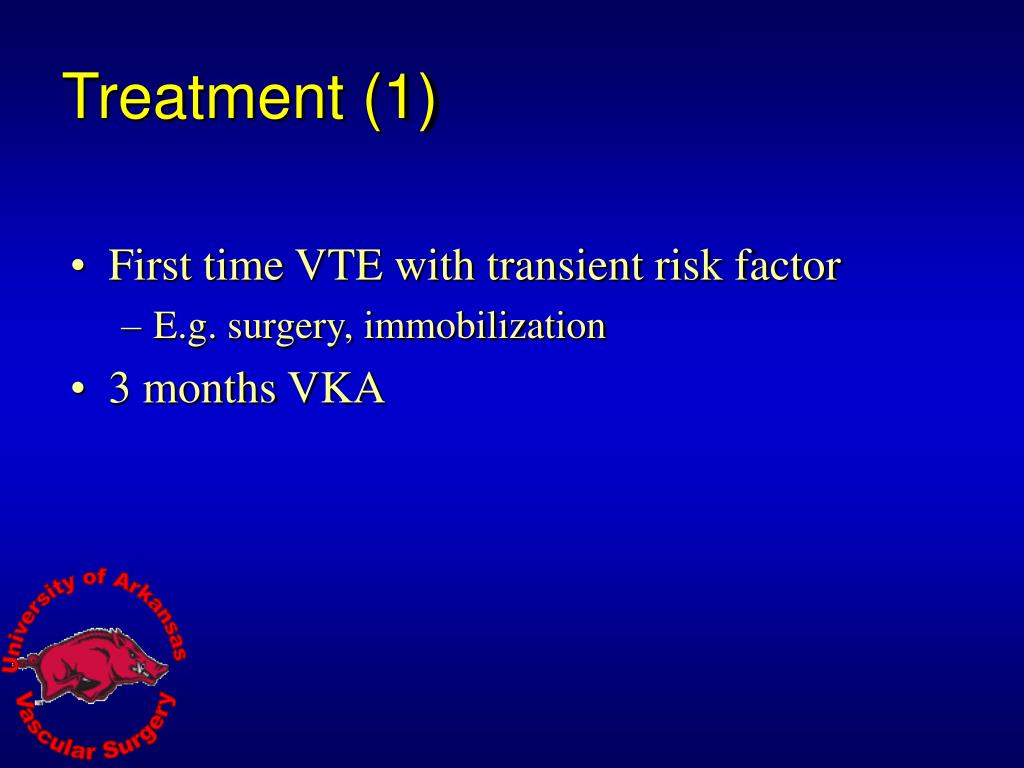 Treatment (1)

• First time VTE with transient risk factor
  – E.g. surgery, immobilization
• 3 months VKA

University of Arkansas
Vascular Surgery